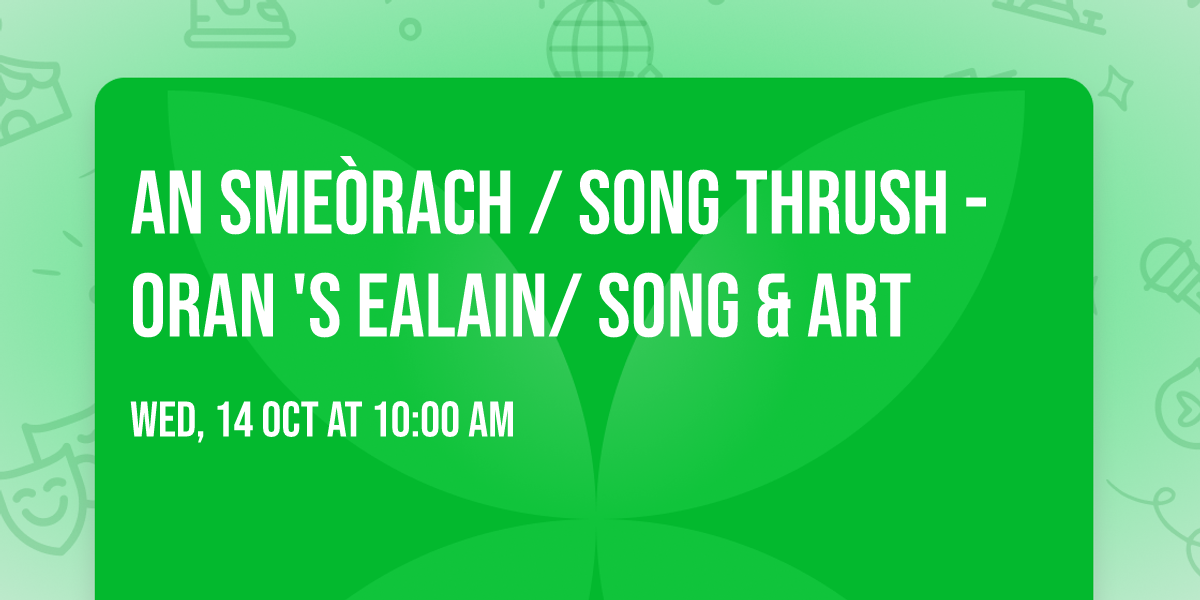 AN SMEÒRACH / SONG THRUSH - ORAN 'S EALAIN/ SONG & ART

WED, 14 OCT AT 10:00 AM